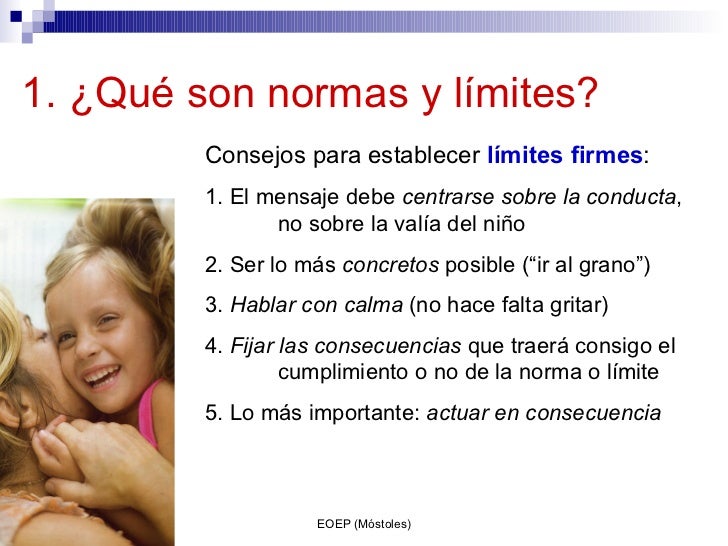 1. ¿Qué son normas y límites?

Consejos para establecer límites firmes:

1. El mensaje debe centrarse sobre la conducta, no sobre la valía del niño

2. Ser lo más concretos posible (“ir al grano”)

3. Hablar con calma (no hace falta gritar)

4. Fijar las consecuencias que traerá consigo el cumplimiento o no de la norma o límite

5. Lo más importante: actuar en consecuencia

EOEP (Móstoles)